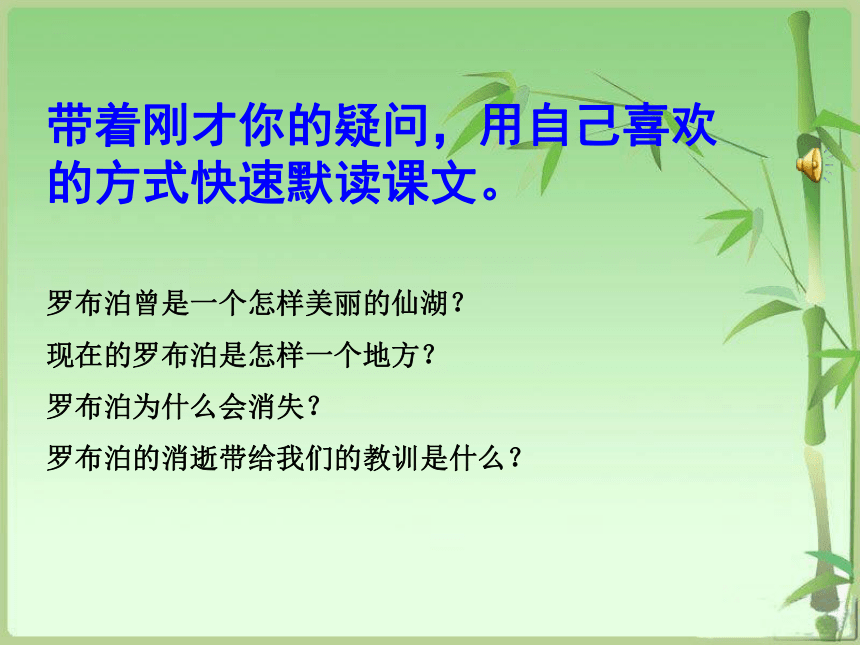 带着刚才你的疑问，用自己喜欢的方式快速默读课文。

罗布泊曾是一个怎样美丽的仙湖？

现在的罗布泊是怎样一个地方？

罗布泊为什么会消失？

罗布泊的消逝带给我们的教训是什么？